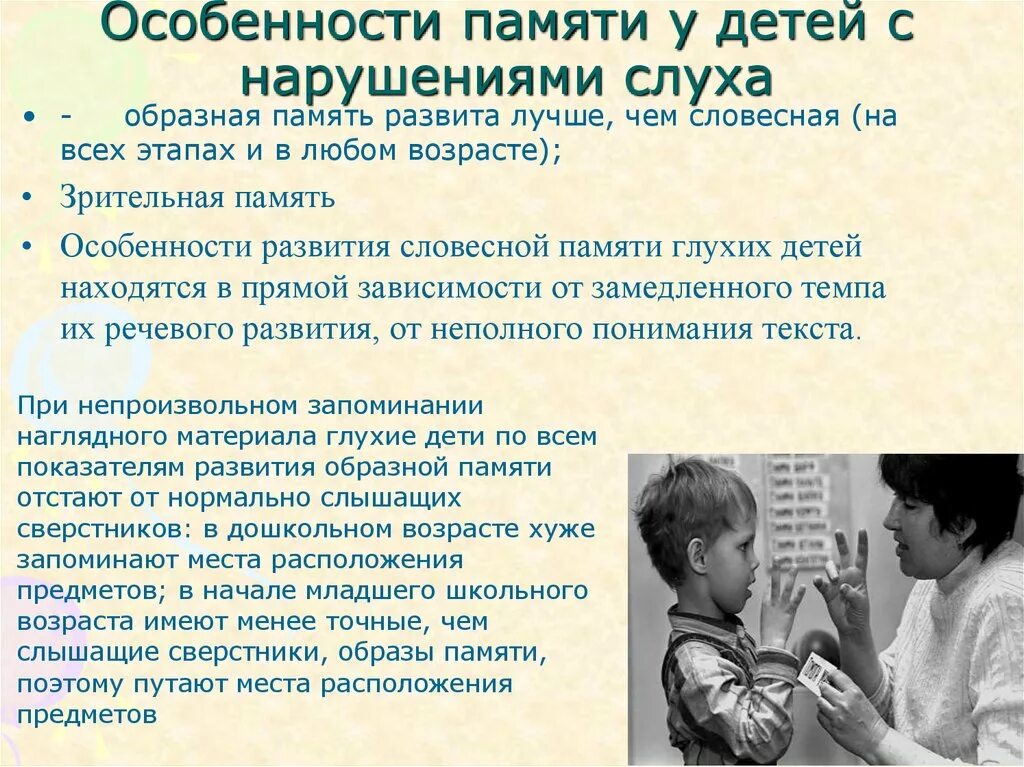 Особенности памяти у детей с нарушениями слуха

• - образная память развита лучше, чем словесная (на всех этапах и в любом возрасте);

• Зрительная память

• Особенности развития словесной памяти глухих детей находятся в прямой зависимости от замедленного темпа их речевого развития, от неполного понимания текста.

При непроизвольном запоминании наглядного материала глухие дети по всем показателям развития образной памяти отстают от нормально слышащих сверстников: в дошкольном возрасте хуже запоминают места расположения предметов; в начале младшего школьного возраста имеют менее точные, чем слышащие сверстники, образы памяти, поэтому путают места расположения предметов